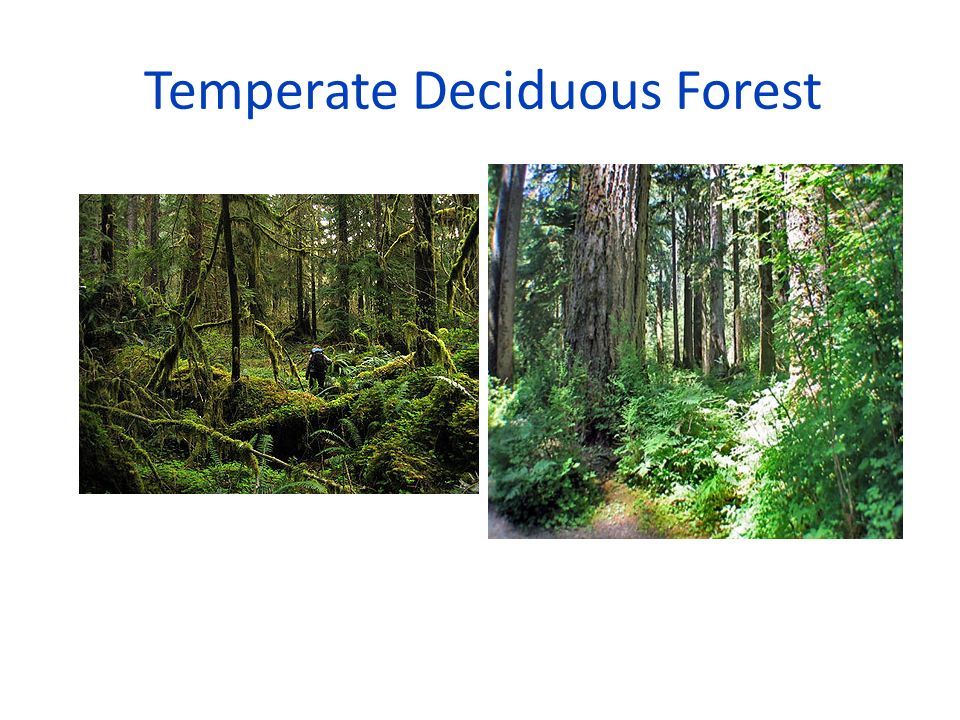 Temperate Deciduous Forest